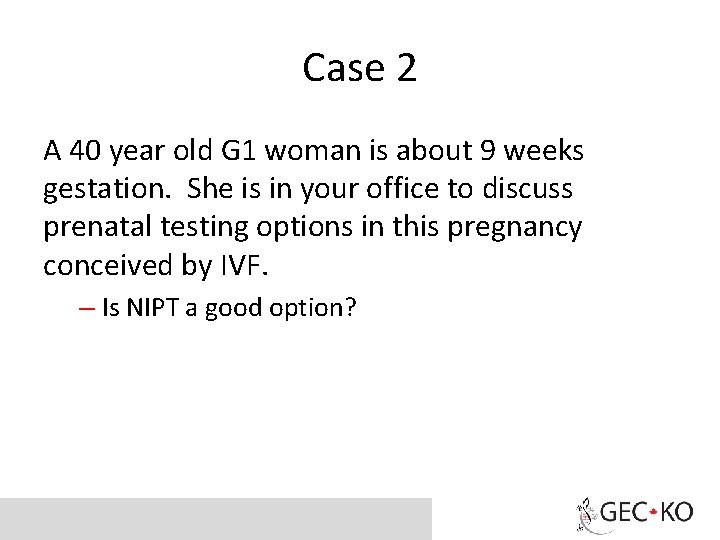 Case 2

A 40 year old G1 woman is about 9 weeks gestation. She is in your office to discuss prenatal testing options in this pregnancy conceived by IVF.

– Is NIPT a good option?

GEC-KO